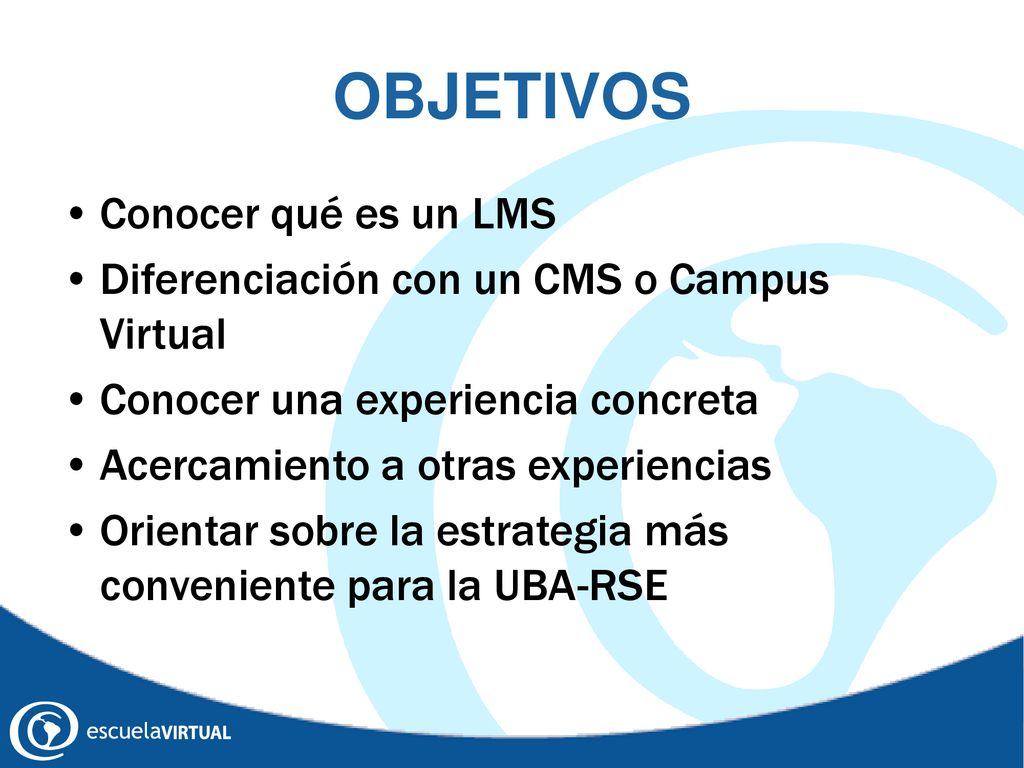 OBJETIVOS

• Conocer qué es un LMS
• Diferenciación con un CMS o Campus Virtual
• Conocer una experiencia concreta
• Acercamiento a otras experiencias
• Orientar sobre la estrategia más conveniente para la UBA-RSE

escuelaVIRTUAL